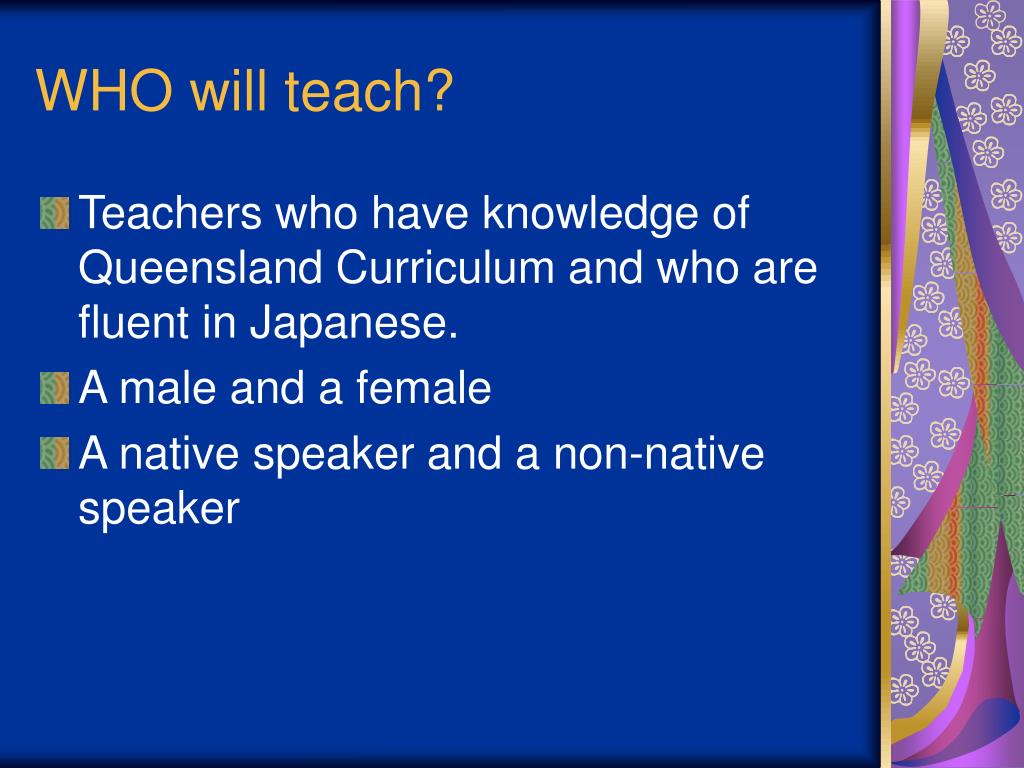 WHO will teach?

Teachers who have knowledge of Queensland Curriculum and who are fluent in Japanese.

A male and a female

A native speaker and a non-native speaker